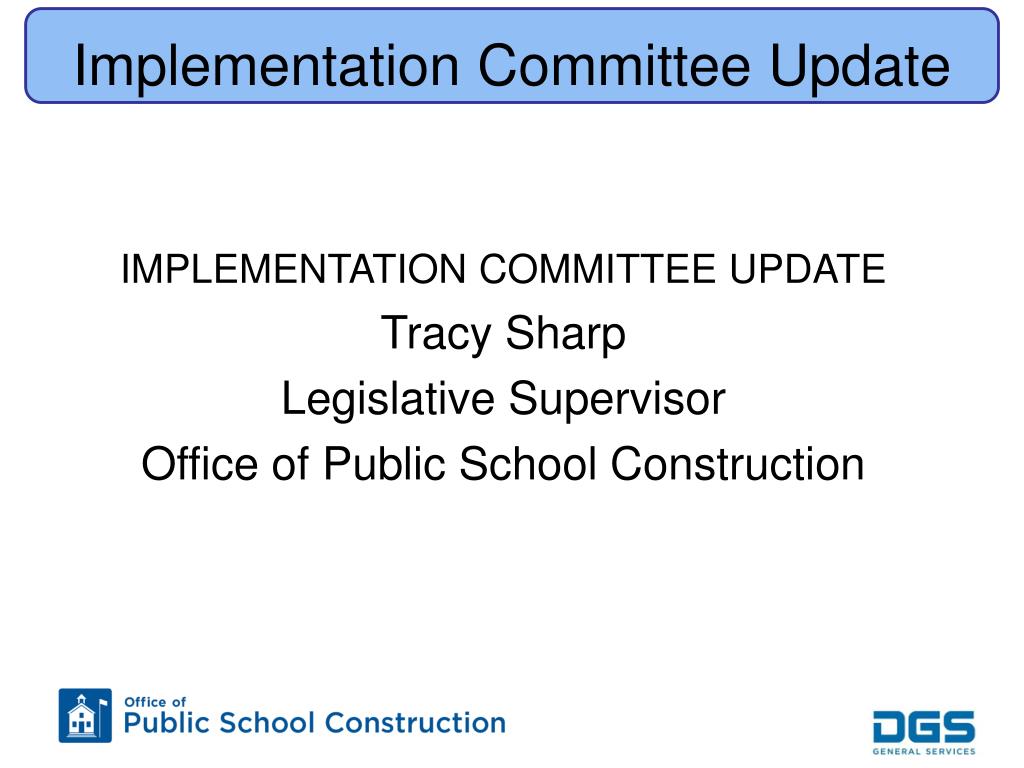 Implementation Committee Update

IMPLEMENTATION COMMITTEE UPDATE

Tracy Sharp

Legislative Supervisor

Office of Public School Construction

Office of
Public School Construction

DGS
GENERAL SERVICES